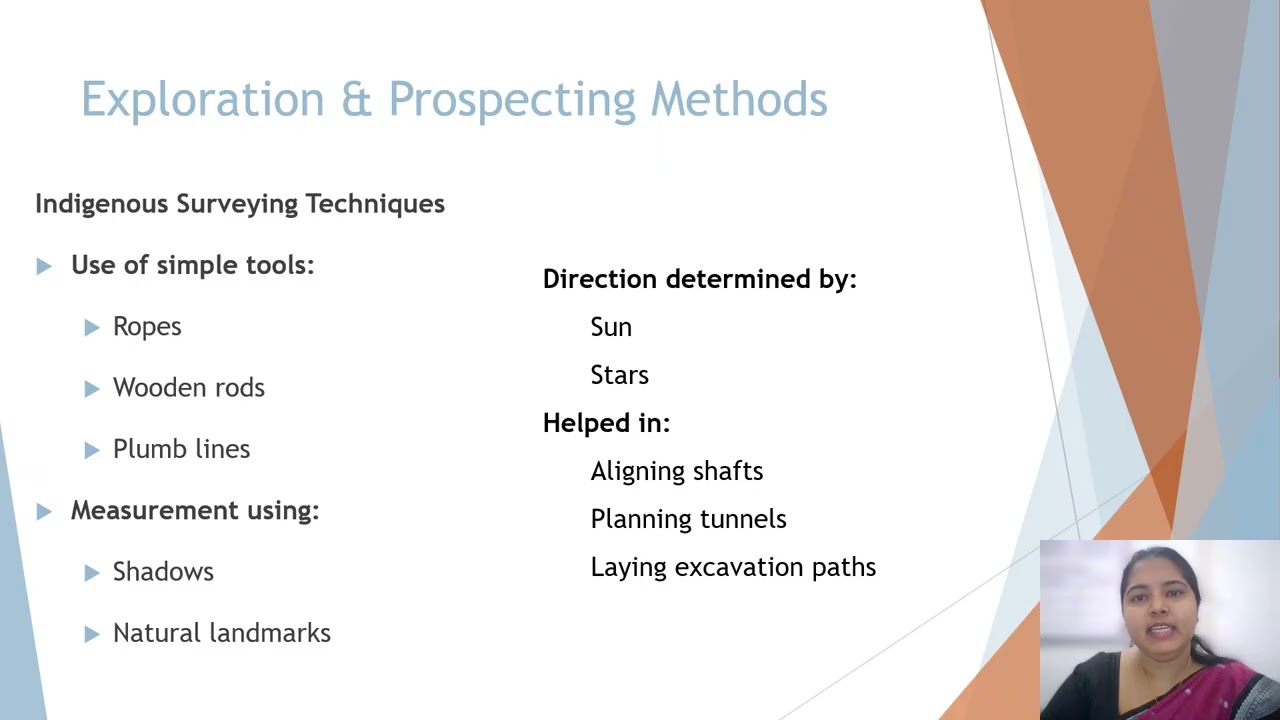 Exploration & Prospecting Methods

Indigenous Surveying Techniques

Use of simple tools:

Ropes

Wooden rods

Plumb lines

Measurement using:

Shadows

Natural landmarks

Direction determined by:

Sun

Stars

Helped in:

Aligning shafts

Planning tunnels

Laying excavation paths